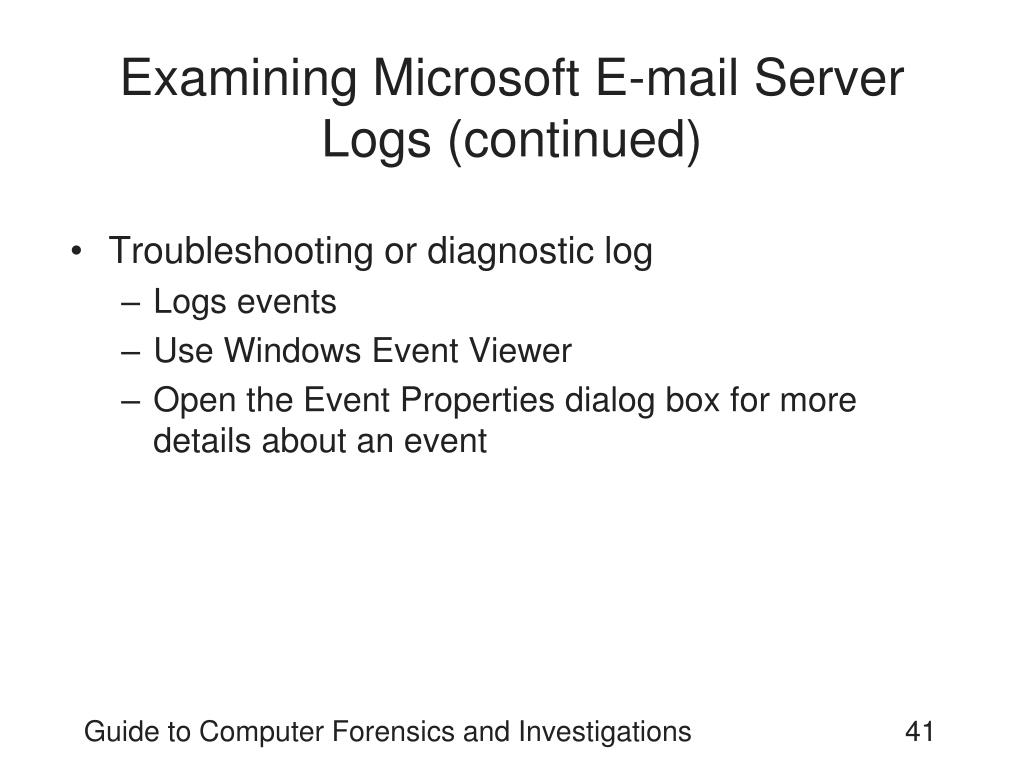 Examining Microsoft E-mail Server Logs (continued)

• Troubleshooting or diagnostic log
– Logs events
– Use Windows Event Viewer
– Open the Event Properties dialog box for more details about an event

Guide to Computer Forensics and Investigations

41